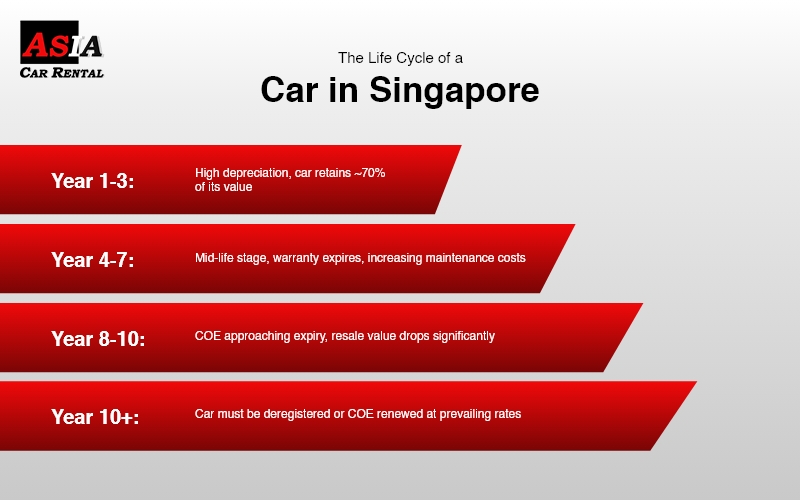 ASIA
CAR RENTAL

The Life Cycle of a
Car in Singapore

Year 1-3: High depreciation, car retains ~70% of its value

Year 4-7: Mid-life stage, warranty expires, increasing maintenance costs

Year 8-10: COE approaching expiry, resale value drops significantly

Year 10+: Car must be deregistered or COE renewed at prevailing rates